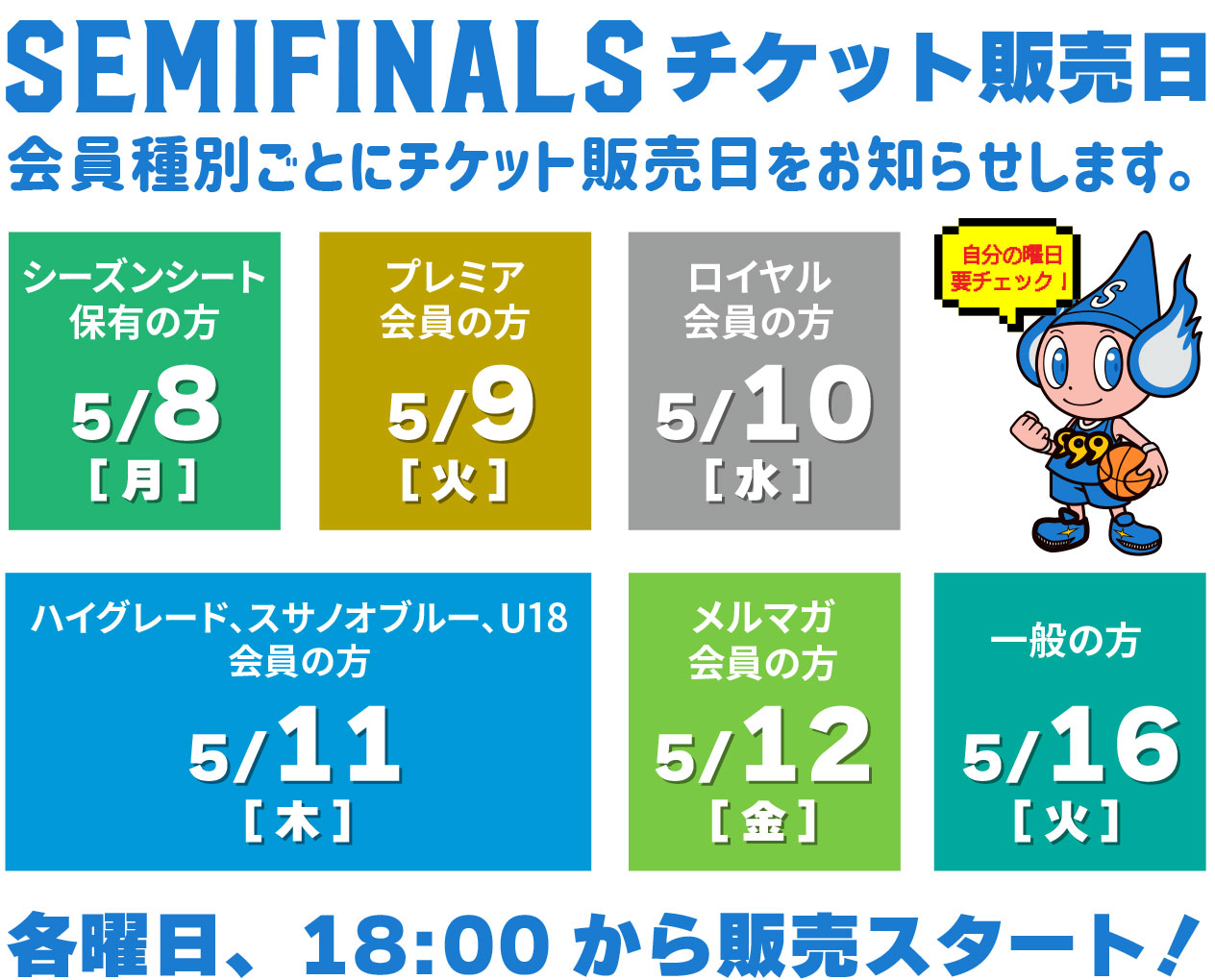 SEMIFINALS チケット販売日

会員種別ごとにチケット販売日をお知らせします。

シーズンシート保有の方
5/8
［月］

プレミア会員の方
5/9
［火］

ロイヤル会員の方
5/10
［水］

自分の曜日要チェック！

S

99

ハイグレード、スサノオブルー、U18会員の方
5/11
［木］

メルマガ会員の方
5/12
［金］

一般の方
5/16
［火］

各曜日、18:00 から販売スタート！